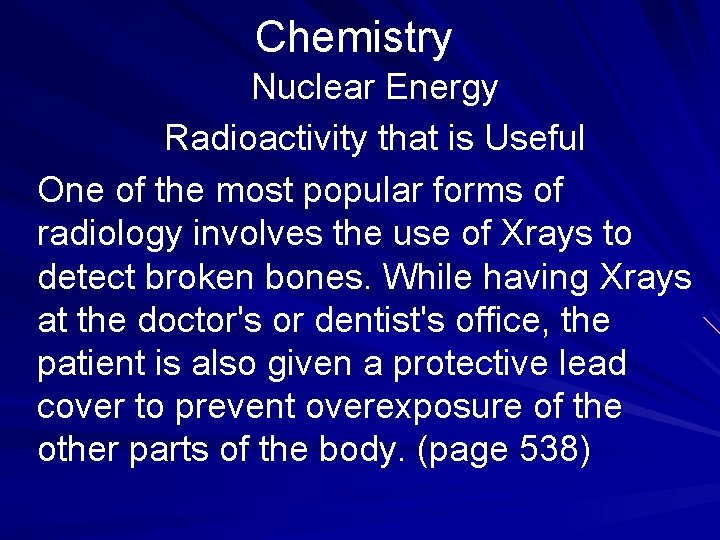 Chemistry

Nuclear Energy

Radioactivity that is Useful

One of the most popular forms of radiology involves the use of Xrays to detect broken bones. While having Xrays at the doctor's or dentist's office, the patient is also given a protective lead cover to prevent overexposure of the other parts of the body. (page 538)